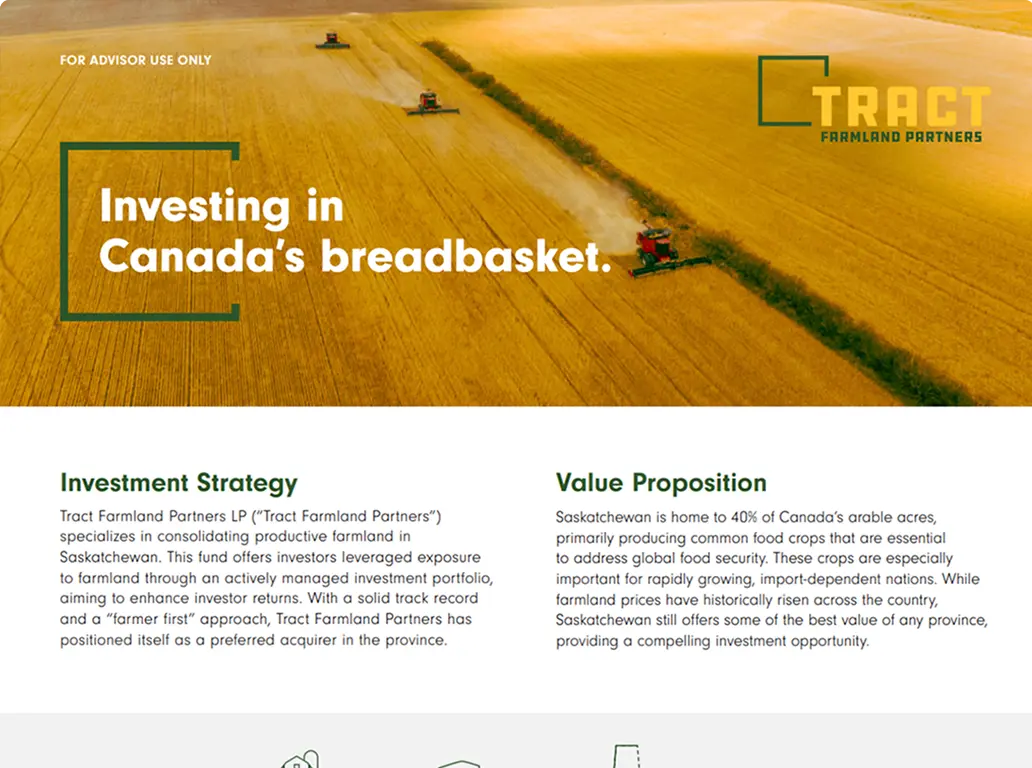 FOR ADVISOR USE ONLY

TRACT
FARMLAND PARTNERS

Investing in Canada's breadbasket.

Investment Strategy

Tract Farmland Partners LP ("Tract Farmland Partners") specializes in consolidating productive farmland in Saskatchewan. This fund offers investors leveraged exposure to farmland through an actively managed investment portfolio, aiming to enhance investor returns. With a solid track record and a "farmer first" approach, Tract Farmland Partners has positioned itself as a preferred acquirer in the province.

Value Proposition

Saskatchewan is home to 40% of Canada's arable acres, primarily producing common food crops that are essential to address global food security. These crops are especially important for rapidly growing, import-dependent nations. While farmland prices have historically risen across the country, Saskatchewan still offers some of the best value of any province, providing a compelling investment opportunity.